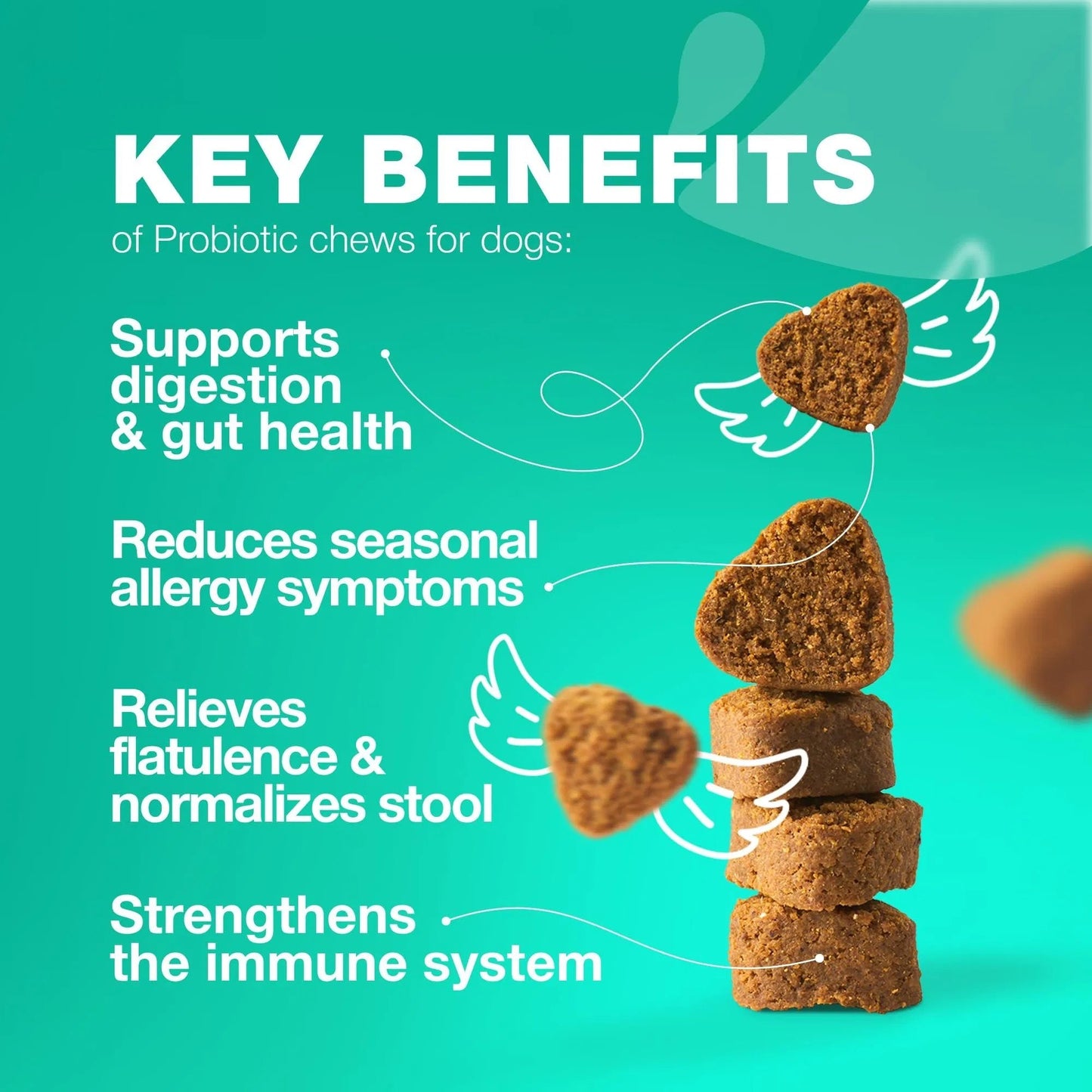 KEY BENEFITS
of Probiotic chews for dogs:

Supports digestion & gut health

Reduces seasonal allergy symptoms

Relieves flatulence & normalizes stool

Strengthens the immune system